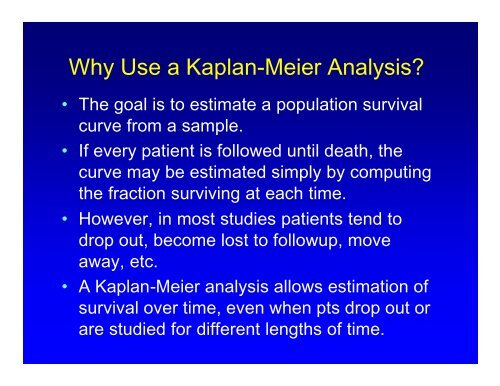 Why Use a Kaplan-Meier Analysis?

• The goal is to estimate a population survival curve from a sample.

• If every patient is followed until death, the curve may be estimated simply by computing the fraction surviving at each time.

• However, in most studies patients tend to drop out, become lost to followup, move away, etc.

• A Kaplan-Meier analysis allows estimation of survival over time, even when pts drop out or are studied for different lengths of time.